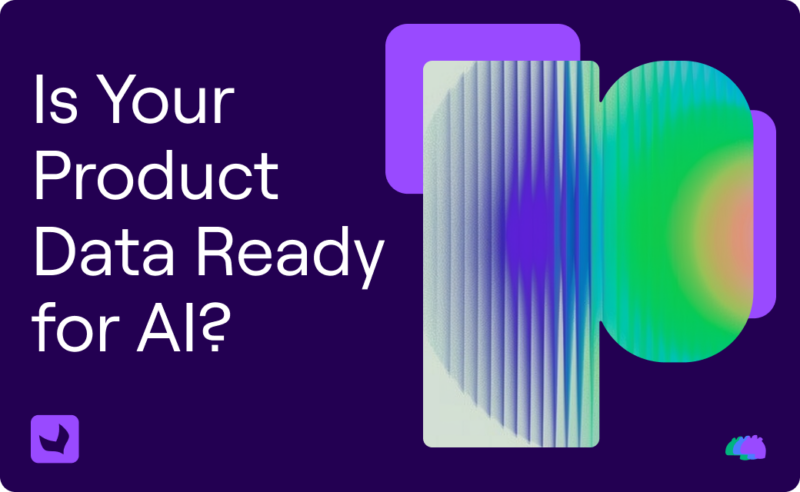 Is Your Product Data Ready for AI?